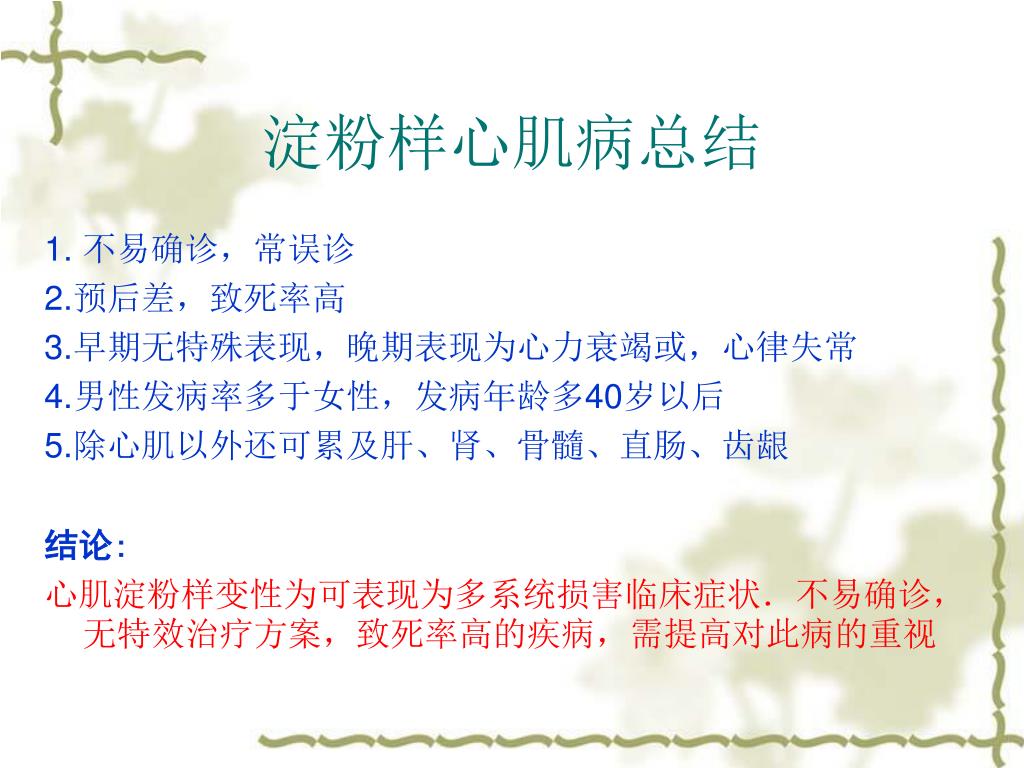 淀粉样心肌病总结

1. 不易确诊，常误诊
2.预后差，致死率高
3.早期无特殊表现，晚期表现为心力衰竭或，心律失常
4.男性发病率多于女性，发病年龄多40岁以后
5.除心肌以外还可累及肝、肾、骨髓、直肠、齿龈

结论：
心肌淀粉样变性为可表现为多系统损害临床症状．不易确诊，无特效治疗方案，致死率高的疾病，需提高对此病的重视